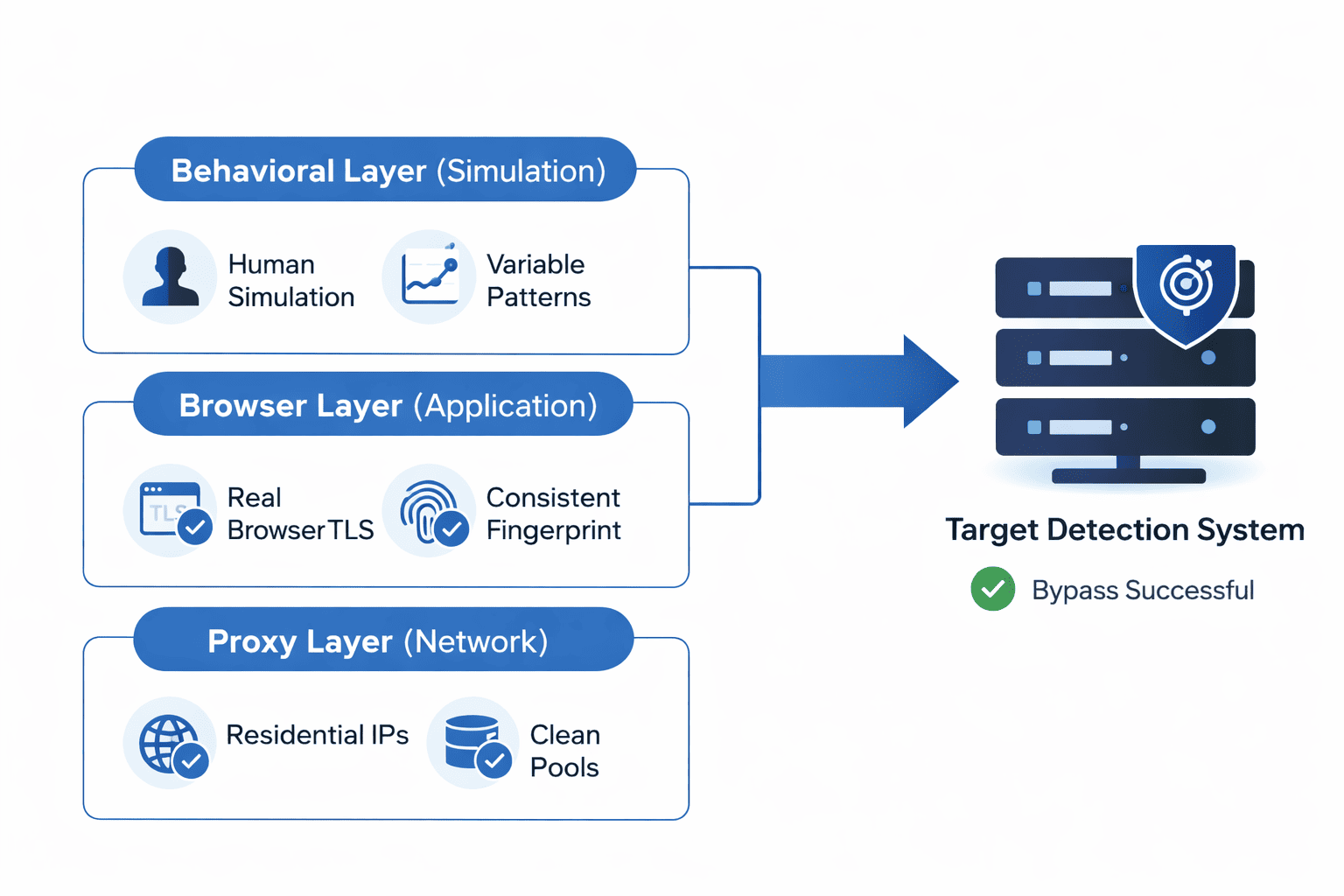 Behavioral Layer (Simulation)

Human Simulation

Variable Patterns

Browser Layer (Application)

TLS

Real BrowserTLS

Consistent Fingerprint

Proxy Layer (Network)

Residential IPs

Clean Pools

Target Detection System

Bypass Successful